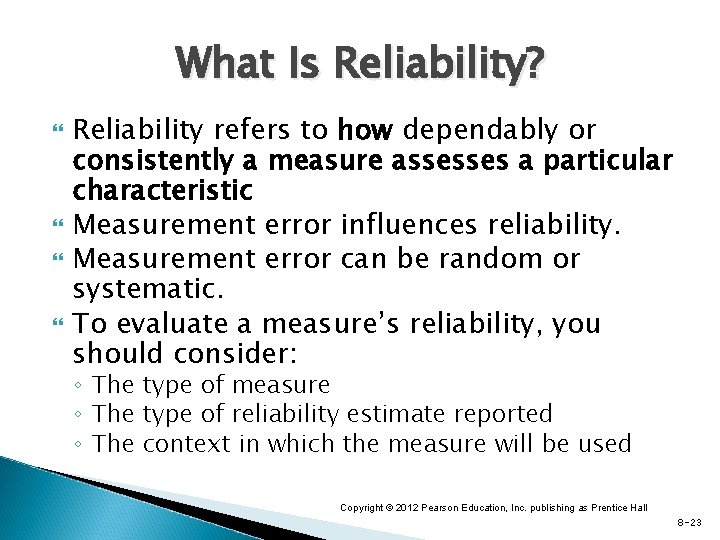 What Is Reliability?

Reliability refers to how dependably or consistently a measure assesses a particular characteristic

Measurement error influences reliability.

Measurement error can be random or systematic.

To evaluate a measure's reliability, you should consider:

◦ The type of measure
◦ The type of reliability estimate reported
◦ The context in which the measure will be used

Copyright © 2012 Pearson Education, Inc. publishing as Prentice Hall

8-23